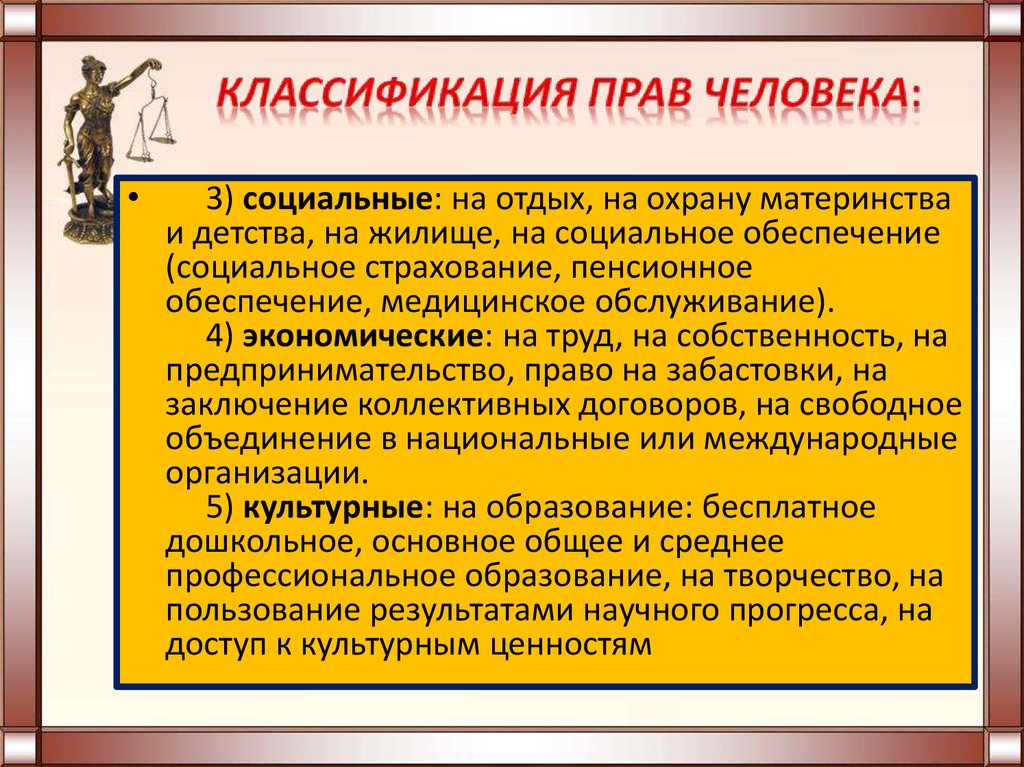 КЛАССИФИКАЦИЯ ПРАВ ЧЕЛОВЕКА:

• 3) социальные: на отдых, на охрану материнства и детства, на жилище, на социальное обеспечение (социальное страхование, пенсионное обеспечение, медицинское обслуживание).
4) экономические: на труд, на собственность, на предпринимательство, право на забастовки, на заключение коллективных договоров, на свободное объединение в национальные или международные организации.
5) культурные: на образование: бесплатное дошкольное, основное общее и среднее профессиональное образование, на творчество, на пользование результатами научного прогресса, на доступ к культурным ценностям